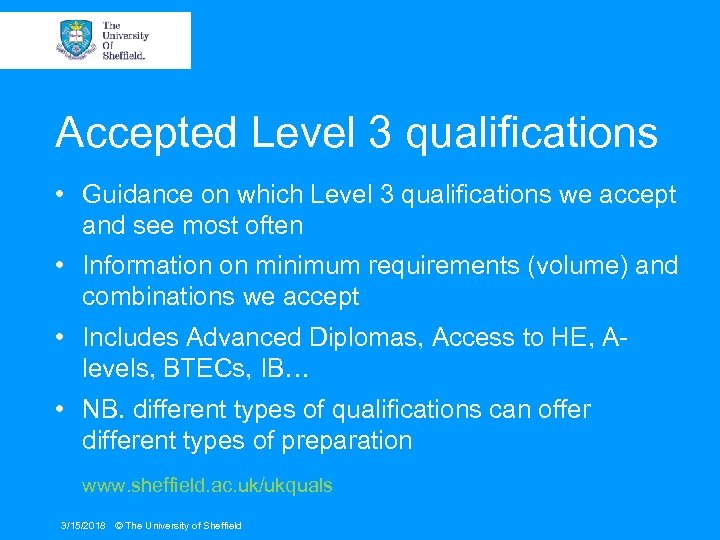 The University Of Sheffield.

Accepted Level 3 qualifications

• Guidance on which Level 3 qualifications we accept and see most often
• Information on minimum requirements (volume) and combinations we accept
• Includes Advanced Diplomas, Access to HE, A-levels, BTECs, IB…
• NB. different types of qualifications can offer different types of preparation

www.sheffield.ac.uk/ukquals

3/15/2018 © The University of Sheffield